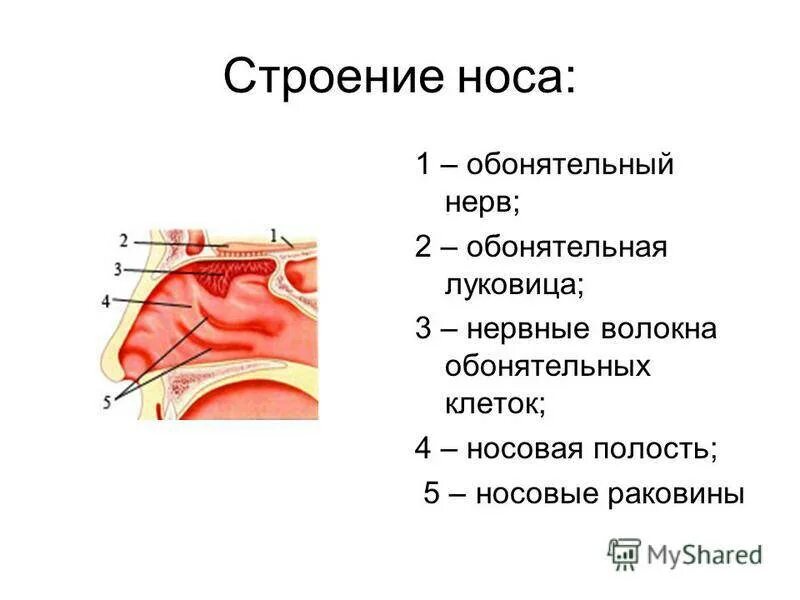 Строение носа:

2
1
3
4
5

1 – обонятельный нерв;

2 – обонятельная луковица;

3 – нервные волокна обонятельных клеток;

4 – носовая полость;

5 – носовые раковины

MyShared